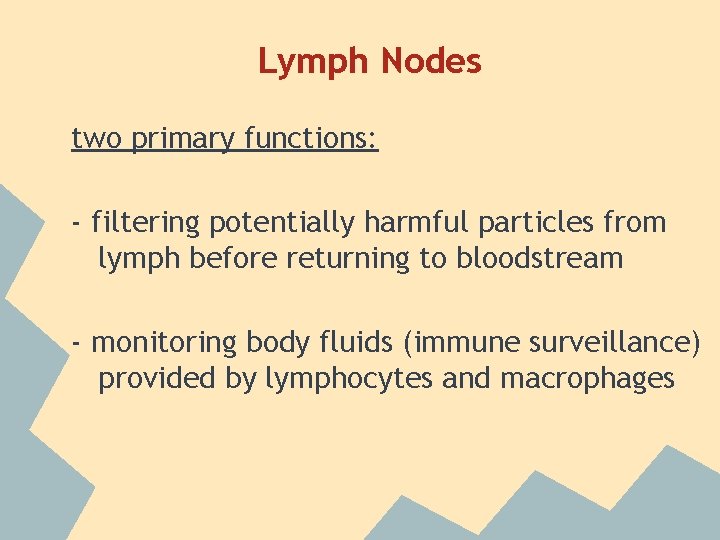 Lymph Nodes

two primary functions:

- filtering potentially harmful particles from lymph before returning to bloodstream

- monitoring body fluids (immune surveillance) provided by lymphocytes and macrophages